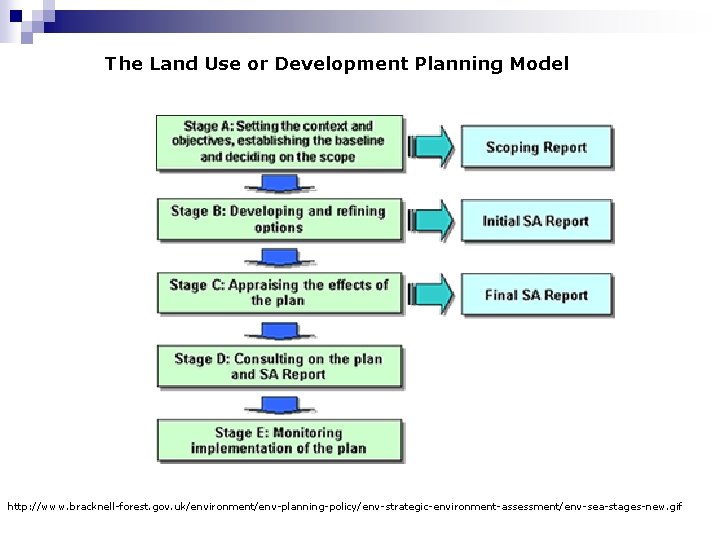 The Land Use or Development Planning Model

Stage A: Setting the context and objectives, establishing the baseline and deciding on the scope

Scoping Report

Stage B: Developing and refining options

Initial SA Report

Stage C: Appraising the effects of the plan

Final SA Report

Stage D: Consulting on the plan and SA Report

Stage E: Monitoring implementation of the plan

http://www.bracknell-forest.gov.uk/environment/env-planning-policy/env-strategic-environment-assessment/env-sea-stages-new.gif